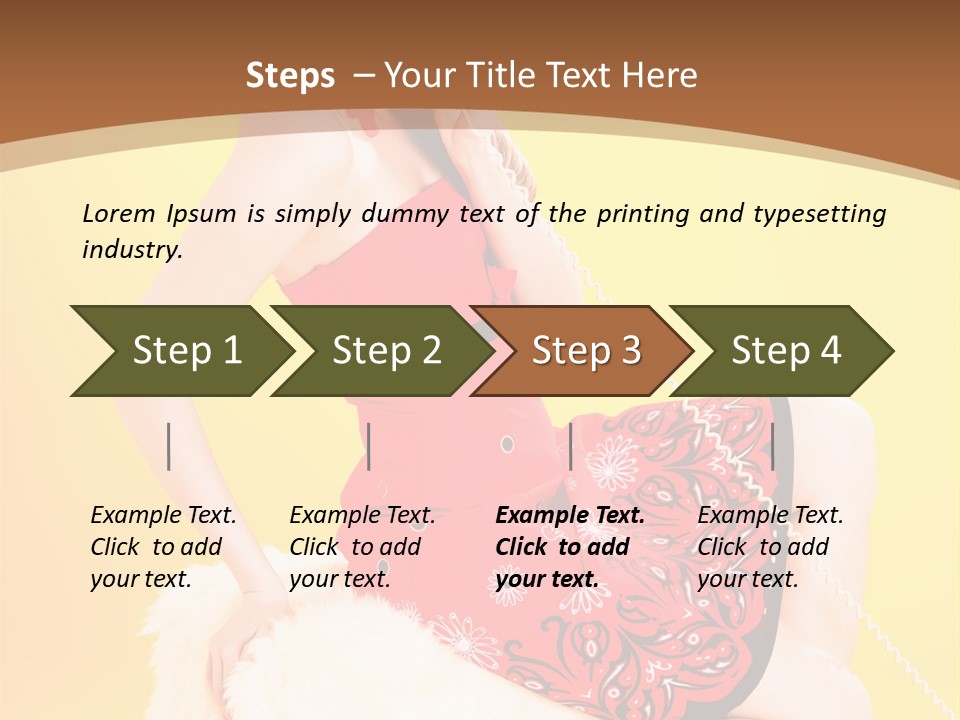 Steps – Your Title Text Here

Lorem Ipsum is simply dummy text of the printing and typesetting industry.

Step 1

Step 2

Step 3

Step 4

Example Text. Click to add your text.

Example Text. Click to add your text.

Example Text. Click to add your text.

Example Text. Click to add your text.